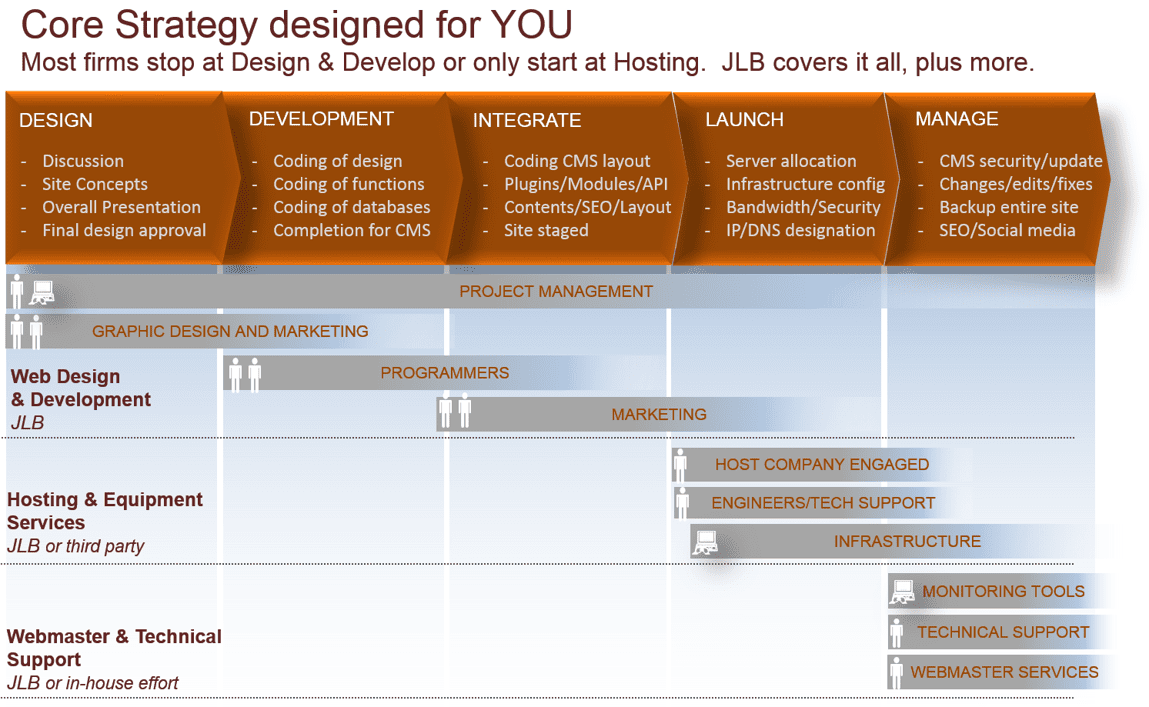 Core Strategy designed for YOU
Most firms stop at Design & Develop or only start at Hosting. JLB covers it all, plus more.

DESIGN
- Discussion
- Site Concepts
- Overall Presentation
- Final design approval

DEVELOPMENT
- Coding of design
- Coding of functions
- Coding of databases
- Completion for CMS

INTEGRATE
- Coding CMS layout
- Plugins/Modules/API
- Contents/SEO/Layout
- Site staged

LAUNCH
- Server allocation
- Infrastructure config
- Bandwidth/Security
- IP/DNS designation

MANAGE
- CMS security/update
- Changes/edits/fixes
- Backup entire site
- SEO/Social media

PROJECT MANAGEMENT
GRAPHIC DESIGN AND MARKETING
PROGRAMMERS
MARKETING

Web Design & Development
JLB

HOST COMPANY ENGAGED
ENGINEERS/TECH SUPPORT
INFRASTRUCTURE

Hosting & Equipment Services
JLB or third party

MONITORING TOOLS
TECHNICAL SUPPORT
WEBMASTER SERVICES

Webmaster & Technical Support
JLB or in-house effort